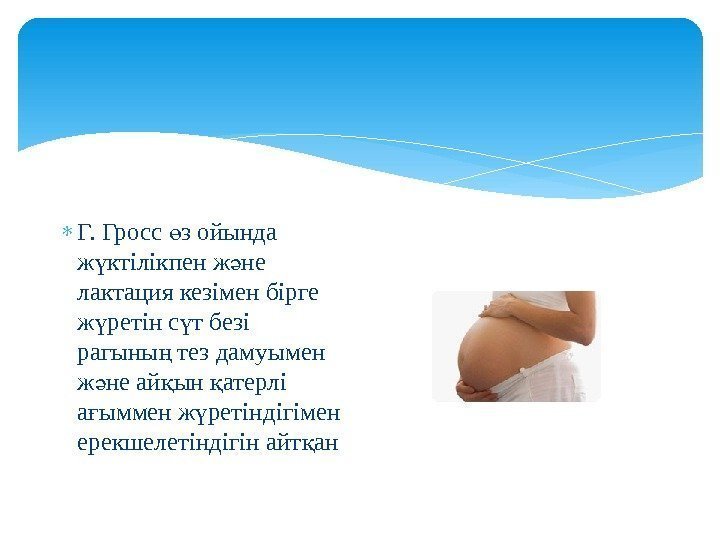 Г. Гросс өз ойында жүктілікпен және лактация кезімен бірге жүретін сүт безі рагының тез дамуымен және айқын қатерлі ағыммен жүретіндігімен ерекшелетіндігін айтқан